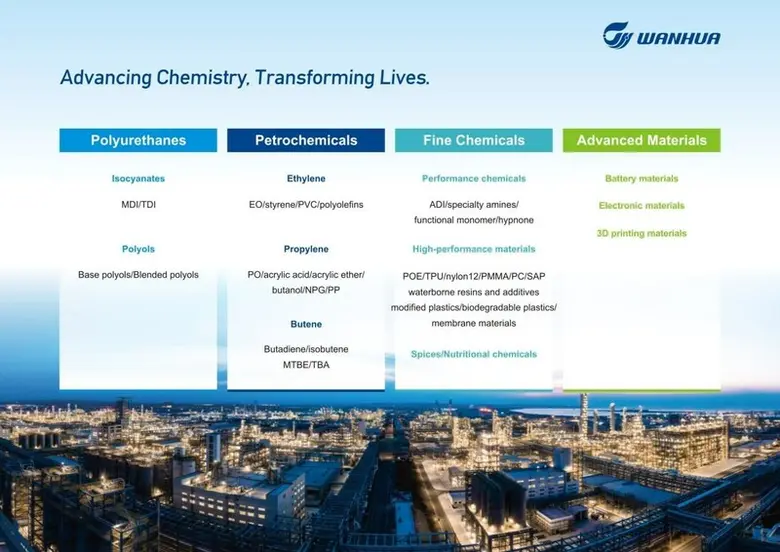 WANHUA

Advancing Chemistry, Transforming Lives.

Polyurethanes

Isocyanates

MDI/TDI

Polyols

Base polyols/Blended polyols

Petrochemicals

Ethylene

EO/styrene/PVC/polyolefins

Propylene

PO/acrylic acid/acrylic ether/ butanol/NPG/PP

Butene

Butadiene/isobutene MTBE/TBA

Fine Chemicals

Performance chemicals

ADI/specialty amines/ functional monomer/hypnone

High-performance materials

POE/TPU/nylon12/PMMA/PC/SAP waterborne resins and additives modified plastics/biodegradable plastics/ membrane materials

Spices/Nutritional chemicals

Advanced Materials

Battery materials

Electronic materials

3D printing materials